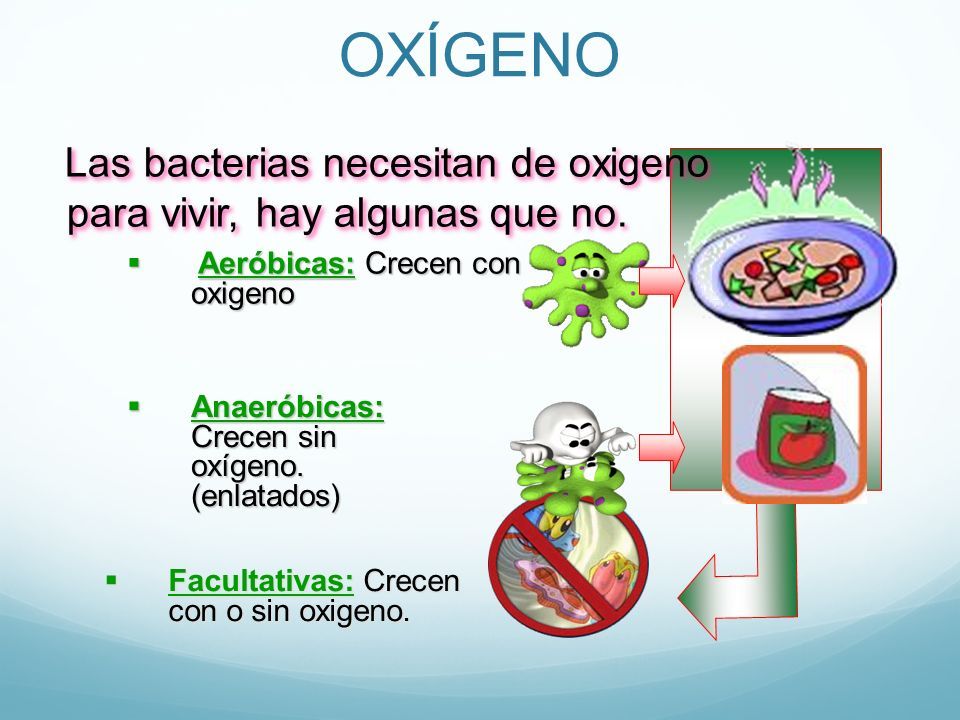 OXÍGENO

Las bacterias necesitan de oxigeno para vivir, hay algunas que no.

▪ Aeróbicas: Crecen con oxigeno

▪ Anaeróbicas: Crecen sin oxígeno. (enlatados)

▪ Facultativas: Crecen con o sin oxigeno.